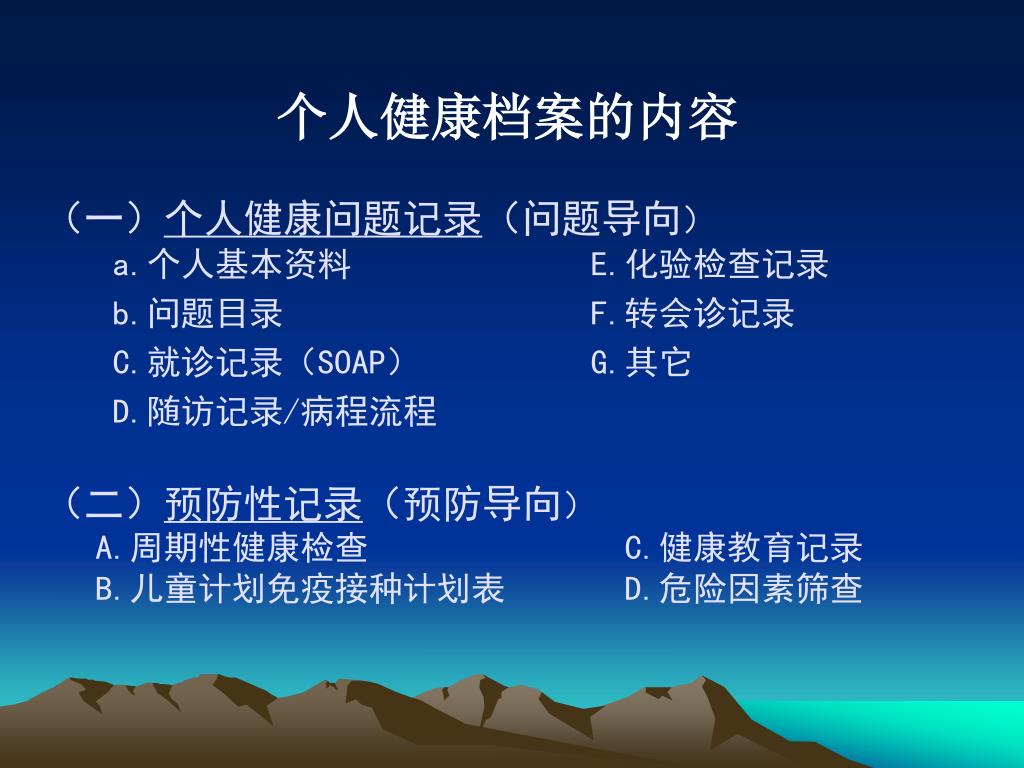 个人健康档案的内容

（一）个人健康问题记录（问题导向）

a.个人基本资料

b.问题目录

C.就诊记录（SOAP）

D.随访记录/病程流程

E.化验检查记录

F.转会诊记录

G.其它

（二）预防性记录（预防导向）

A.周期性健康检查

B.儿童计划免疫接种计划表

C.健康教育记录

D.危险因素筛查